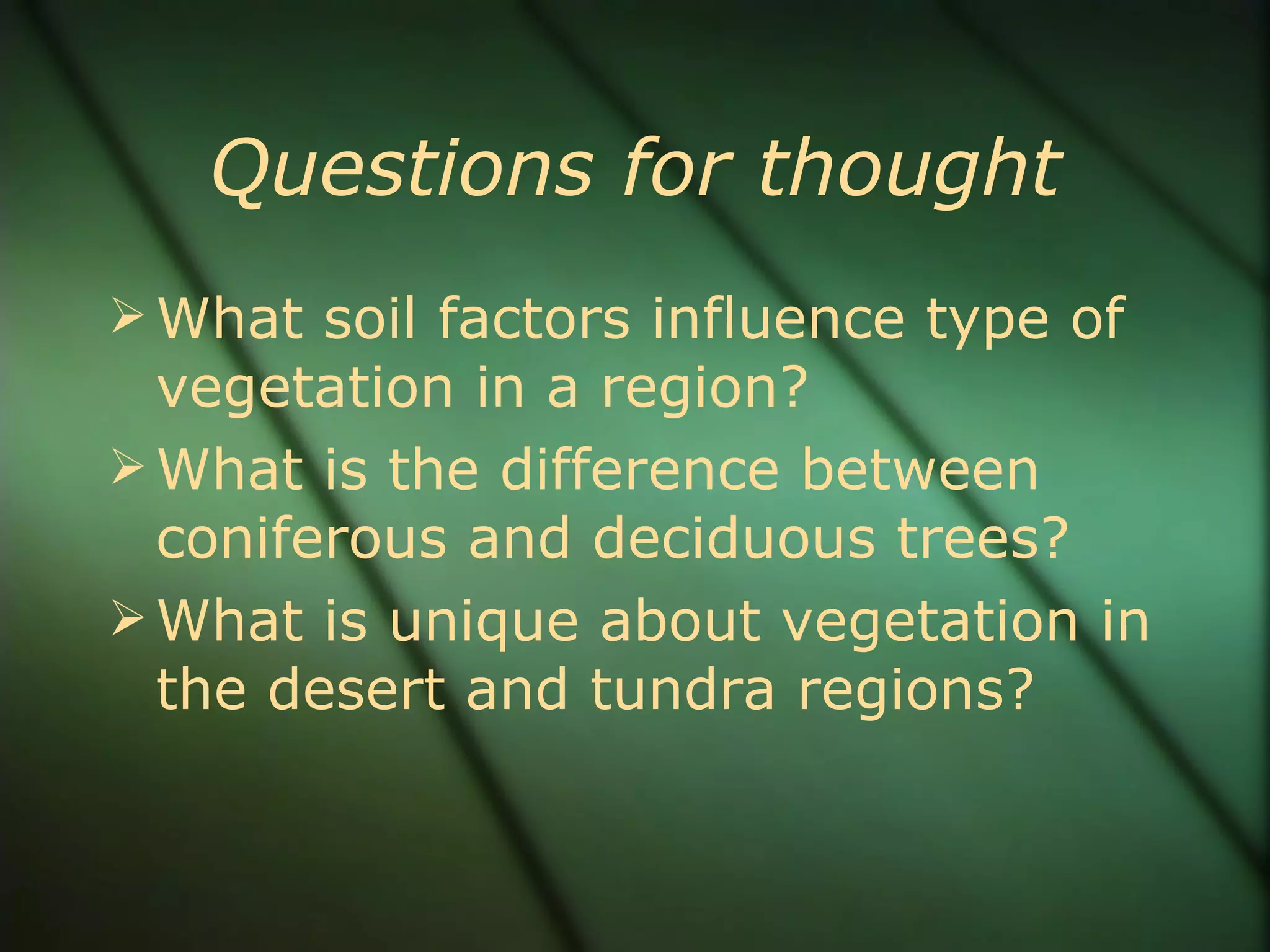 Questions for thought

➢ What soil factors influence type of vegetation in a region?
➢ What is the difference between coniferous and deciduous trees?
➢ What is unique about vegetation in the desert and tundra regions?